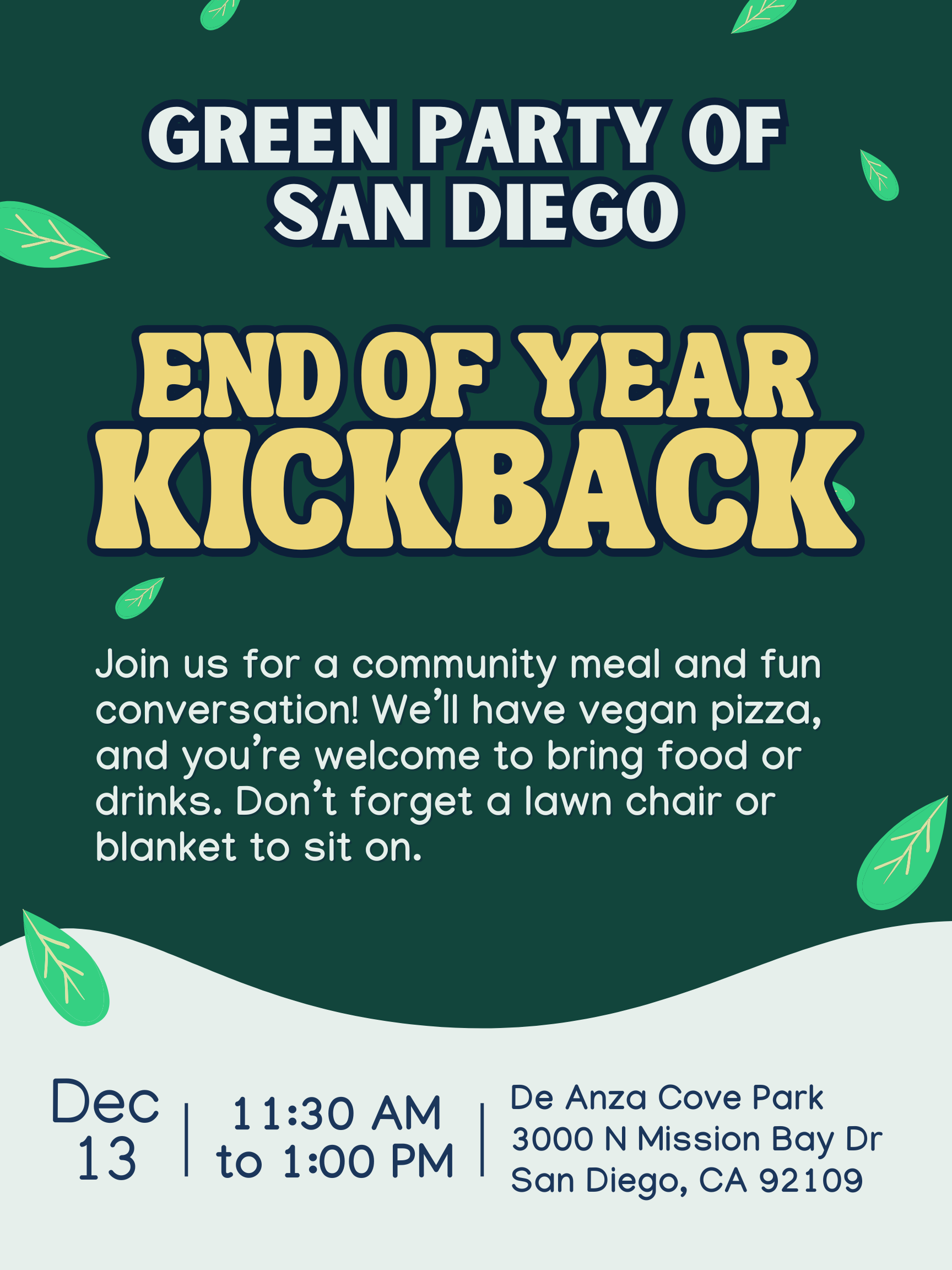 GREEN PARTY OF SAN DIEGO

END OF YEAR KICKBACK

Join us for a community meal and fun conversation! We'll have vegan pizza, and you're welcome to bring food or drinks. Don't forget a lawn chair or blanket to sit on.

Dec 13

11:30 AM to 1:00 PM

De Anza Cove Park
3000 N Mission Bay Dr
San Diego, CA 92109